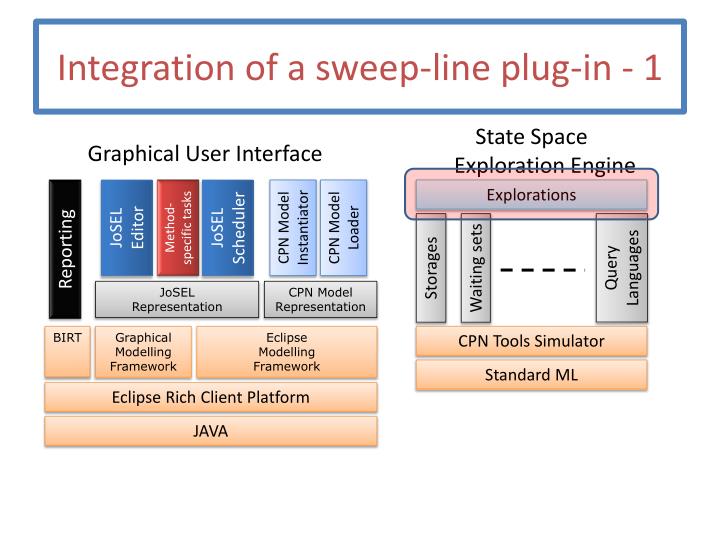 Integration of a sweep-line plug-in - 1

Graphical User Interface

Reporting

JoSEL Editor

Method-specific tasks

JoSEL Scheduler

CPN Model Instantiator

CPN Model Loader

JoSEL Representation

CPN Model Representation

BIRT

Graphical Modelling Framework

Eclipse Modelling Framework

Eclipse Rich Client Platform

JAVA

State Space Exploration Engine

Explorations

Storages

Waiting sets

Query Languages

CPN Tools Simulator

Standard ML